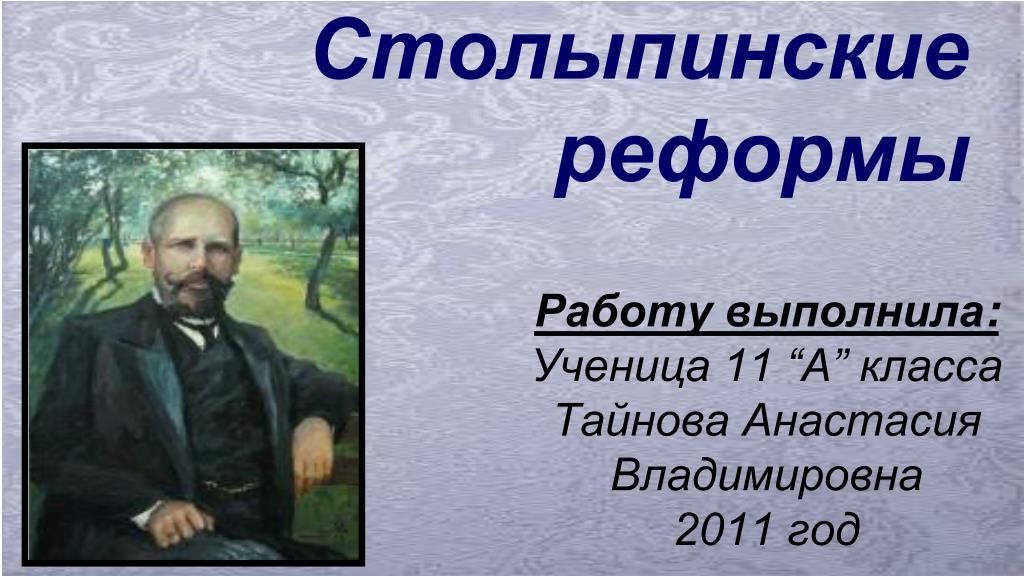 Столыпинские реформы

Работу выполнила:
Ученица 11 “А” класса
Тайнова Анастасия
Владимировна
2011 год